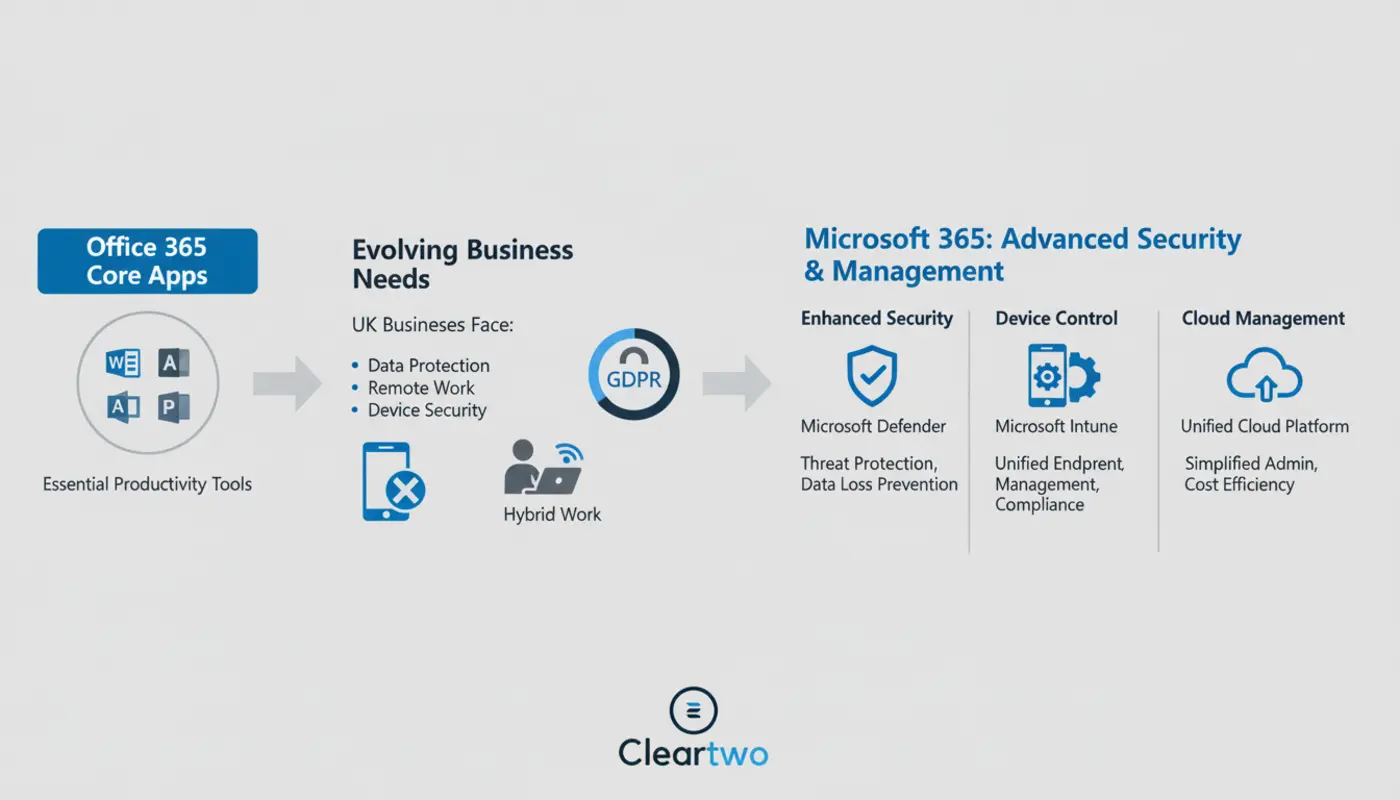 Office 365 Core Apps

W A A P

Essential Productivity Tools

Evolving Business Needs

UK Businesses Face:

• Data Protection
• Remote Work
• Device Security

GDPR

Hybrid Work

Microsoft 365: Advanced Security & Management

Enhanced Security

Microsoft Defender

Threat Protection, Data Loss Prevention

Device Control

Microsoft Intune

Unified Endprent, Management, Compliance

Cloud Management

Unified Cloud Platform

Simplified Admin, Cost Efficiency

Cleartwo